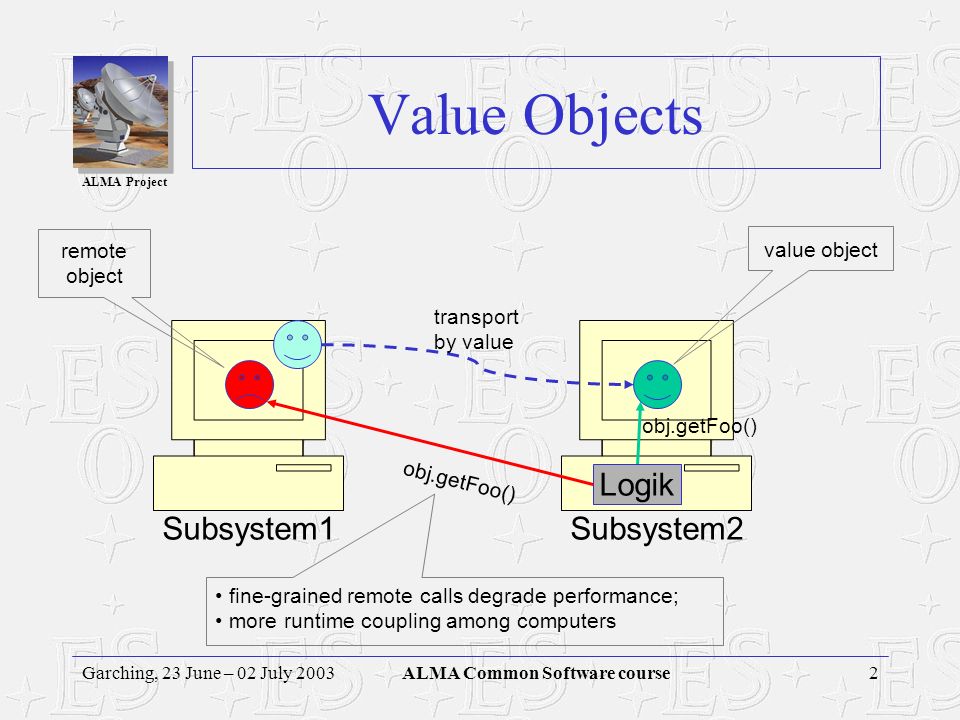 ALMA Project

Value Objects

remote object

value object

transport by value

obj.getFoo()

obj.getFoo()

Logik

Subsystem1

Subsystem2

• fine-grained remote calls degrade performance;
• more runtime coupling among computers

Garching, 23 June – 02 July 2003

ALMA Common Software course

2